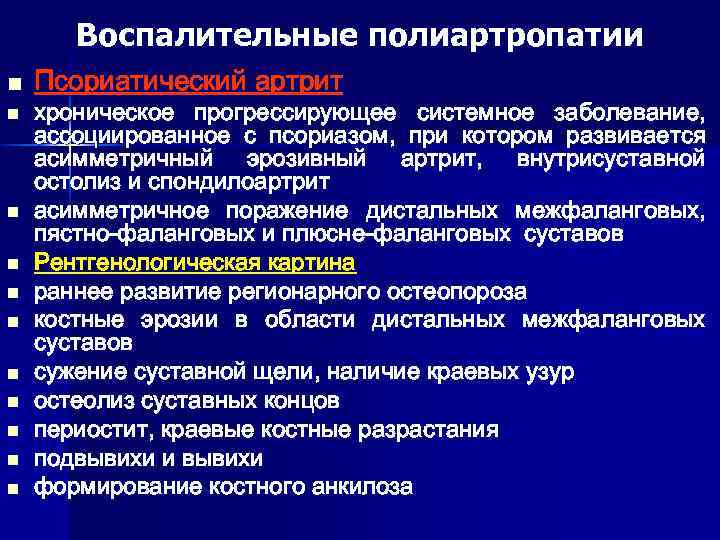 Воспалительные полиартропатии

■ Псориатический артрит

■ хроническое прогрессирующее системное заболевание, ассоциированное с псориазом, при котором развивается асимметричный эрозивный артрит, внутрисуставной остолиз и спондилоартрит

■ асимметричное поражение дистальных межфаланговых, пястно-фаланговых и плюсне-фаланговых суставов

■ Рентгенологическая картина

■ раннее развитие регионарного остеопороза

■ костные эрозии в области дистальных межфаланговых суставов

■ сужение суставной щели, наличие краевых узур

■ остеолиз суставных концов

■ периостит, краевые костные разрастания

■ подвывихи и вывихи

■ формирование костного анкилоза